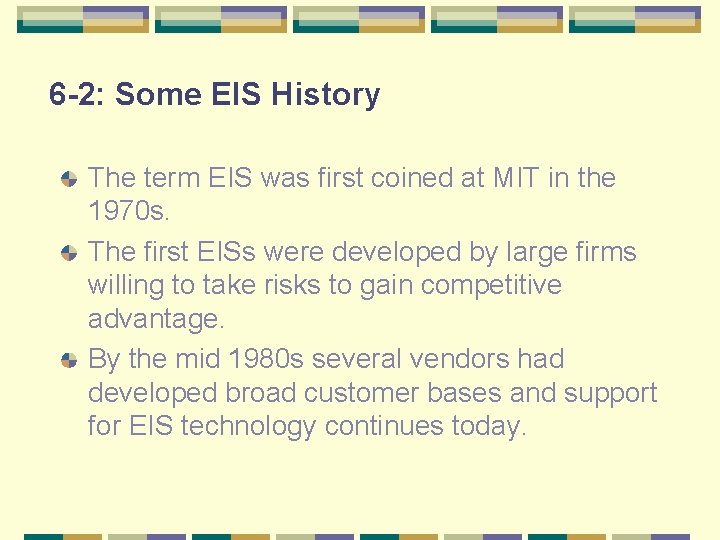 6-2: Some EIS History

The term EIS was first coined at MIT in the 1970s.

The first EISs were developed by large firms willing to take risks to gain competitive advantage.

By the mid 1980s several vendors had developed broad customer bases and support for EIS technology continues today.